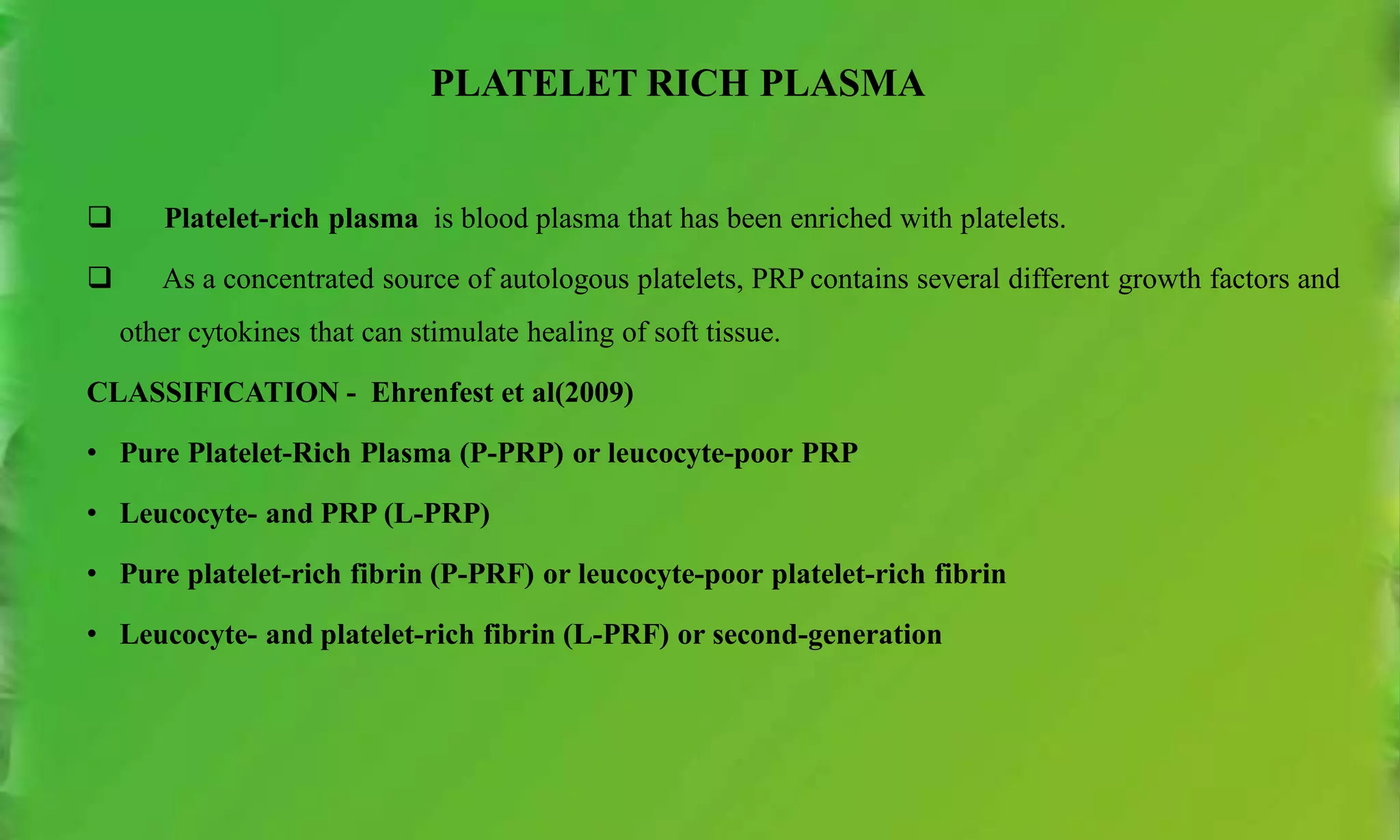 PLATELET RICH PLASMA

❑ Platelet-rich plasma is blood plasma that has been enriched with platelets.

❑ As a concentrated source of autologous platelets, PRP contains several different growth factors and other cytokines that can stimulate healing of soft tissue.

CLASSIFICATION - Ehrenfest et al(2009)

• Pure Platelet-Rich Plasma (P-PRP) or leucocyte-poor PRP

• Leucocyte- and PRP (L-PRP)

• Pure platelet-rich fibrin (P-PRF) or leucocyte-poor platelet-rich fibrin

• Leucocyte- and platelet-rich fibrin (L-PRF) or second-generation